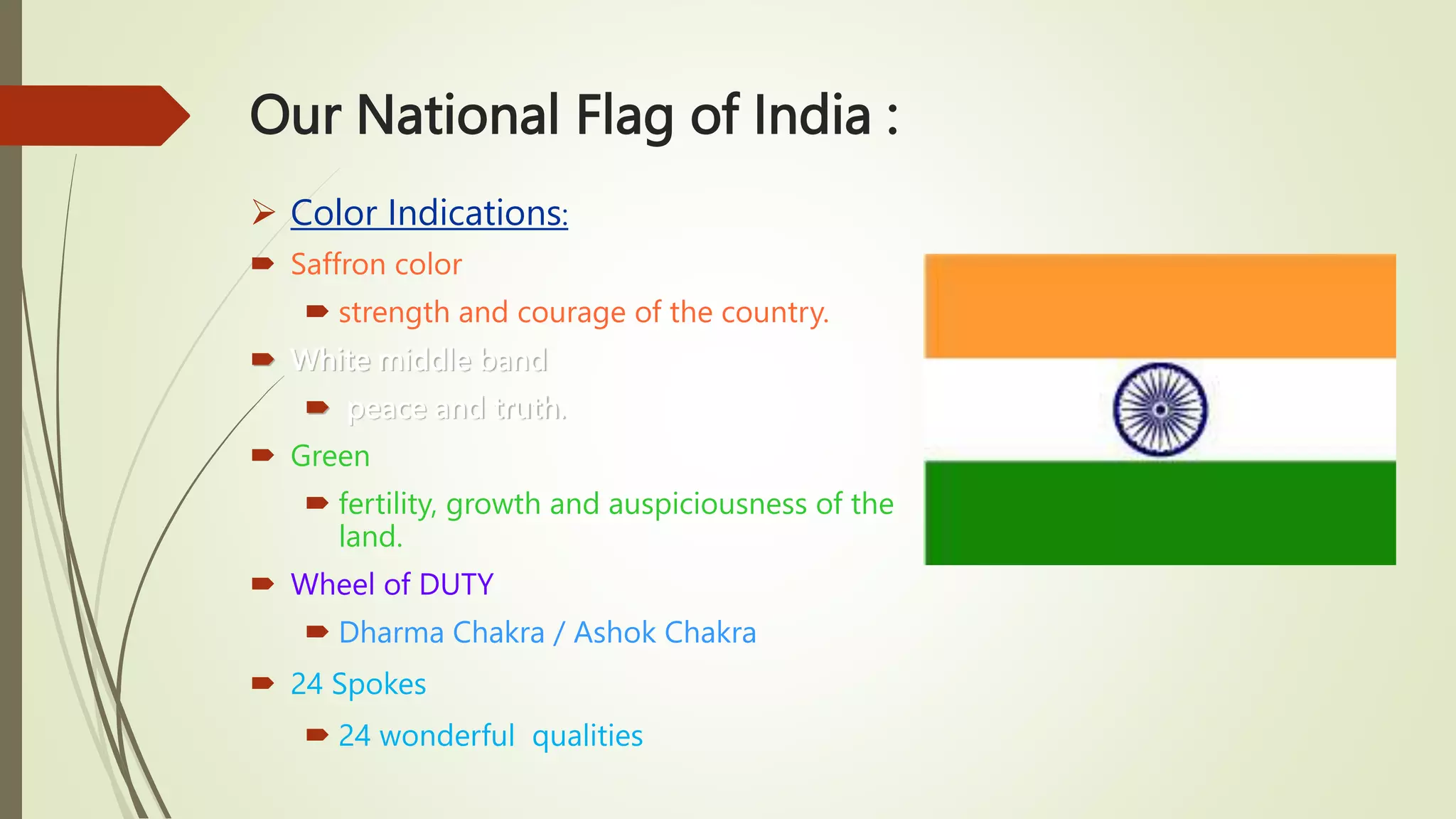 Our National Flag of India :

Color Indications:

Saffron color

strength and courage of the country.

White middle band

peace and truth.

Green

fertility, growth and auspiciousness of the land.

Wheel of DUTY

Dharma Chakra / Ashok Chakra

24 Spokes

24 wonderful qualities